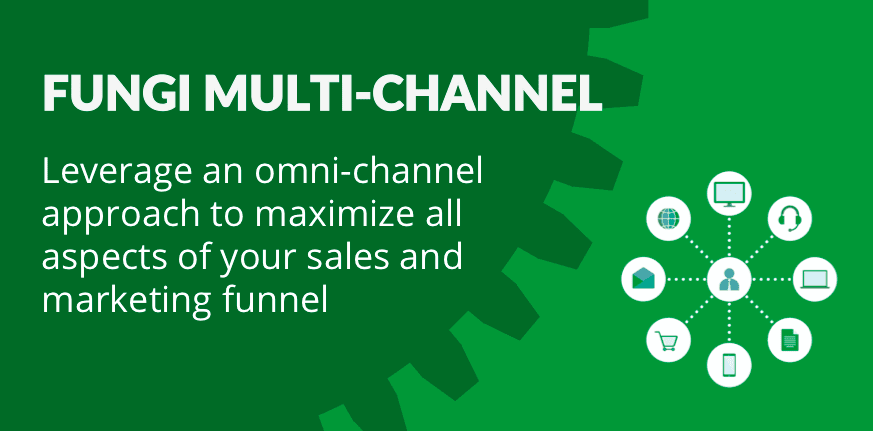 FUNGI MULTI-CHANNEL

Leverage an omni-channel approach to maximize all aspects of your sales and marketing funnel